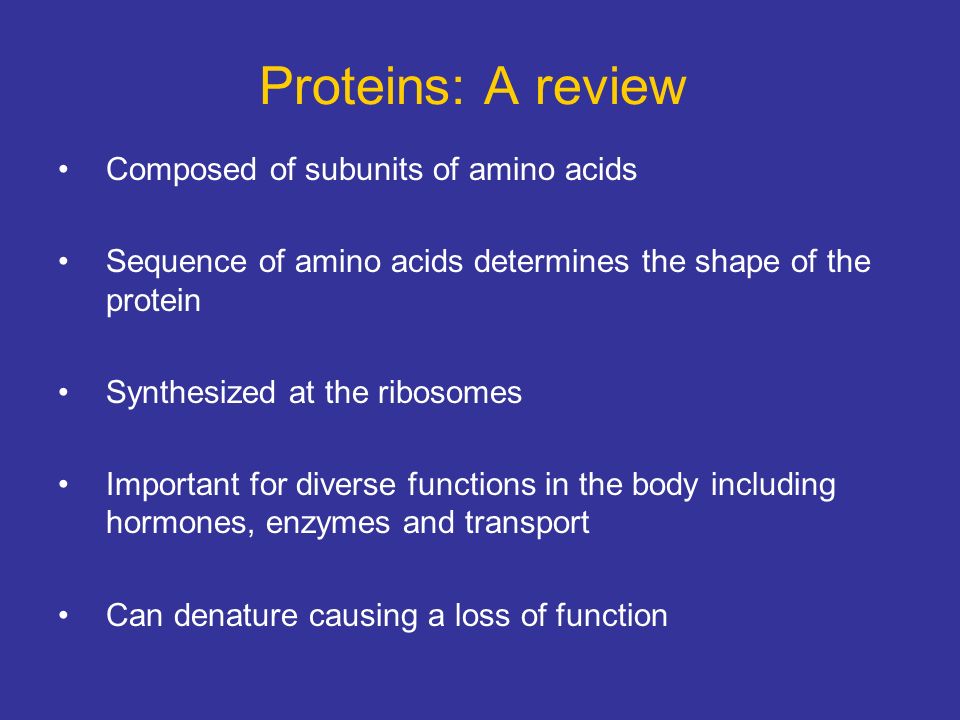 Proteins: A review

• Composed of subunits of amino acids

• Sequence of amino acids determines the shape of the protein

• Synthesized at the ribosomes

• Important for diverse functions in the body including hormones, enzymes and transport

• Can denature causing a loss of function